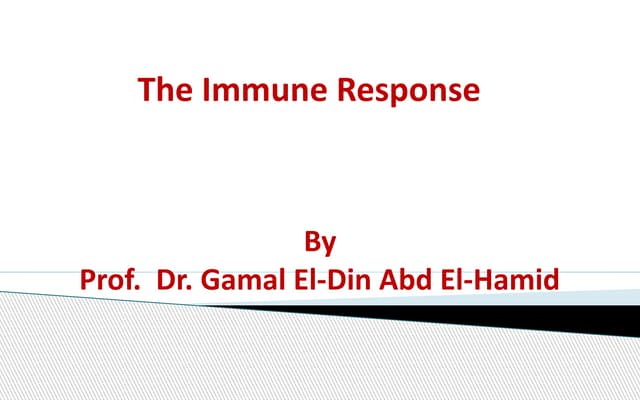 The Immune Response

By
Prof. Dr. Gamal El-Din Abd El-Hamid